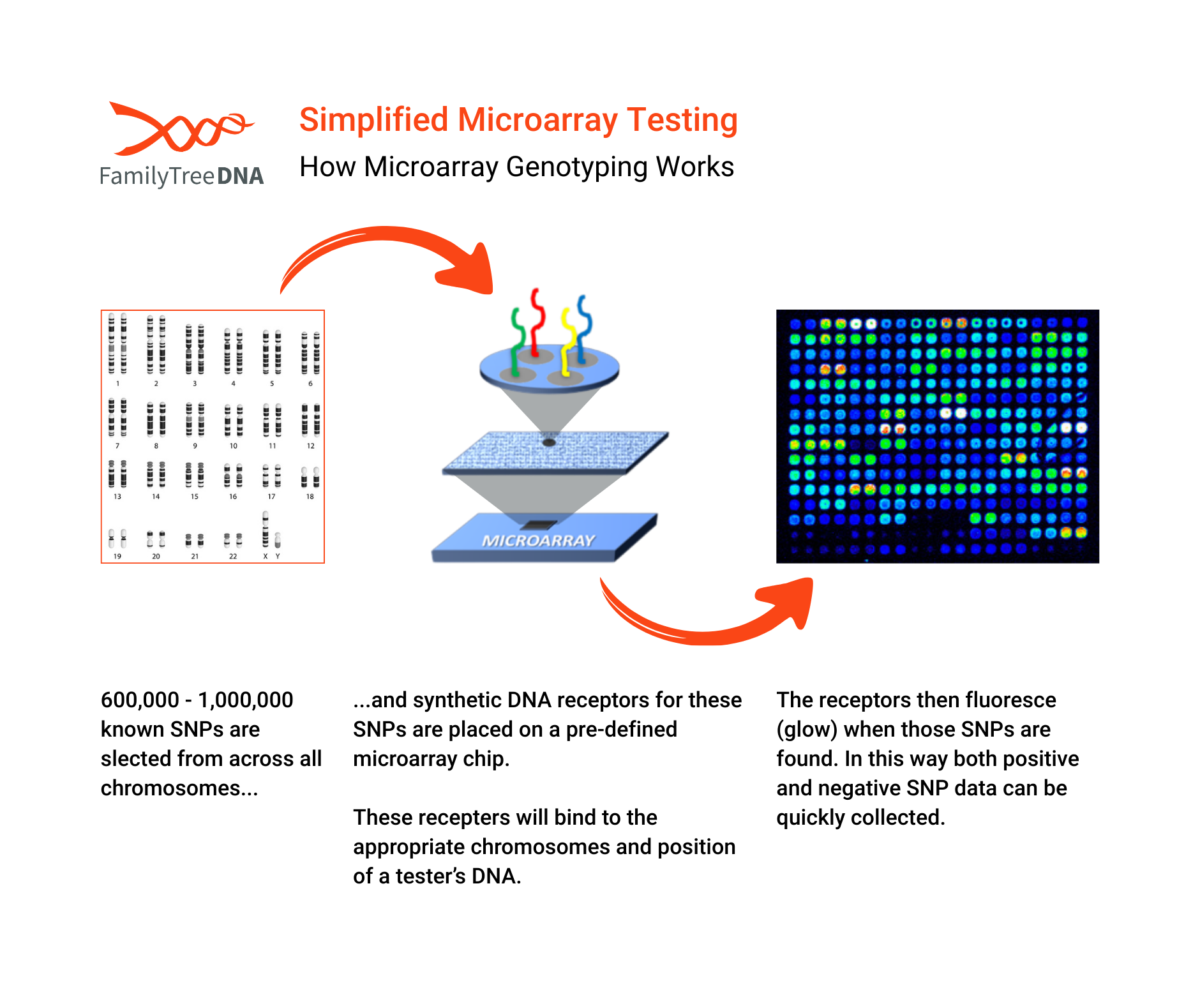 FamilyTreeDNA

Simplified Microarray Testing

How Microarray Genotyping Works

1 2 3 4 5 6
7 8 9 10 11 12
13 14 15 16 17 18
19 20 21 22 X Y

MICROARRAY

600,000 - 1,000,000 known SNPs are slected from across all chromosomes...

...and synthetic DNA receptors for these SNPs are placed on a pre-defined microarray chip.

These recepters will bind to the appropriate chromosomes and position of a tester's DNA.

The receptors then fluoresce (glow) when those SNPs are found. In this way both positive and negative SNP data can be quickly collected.